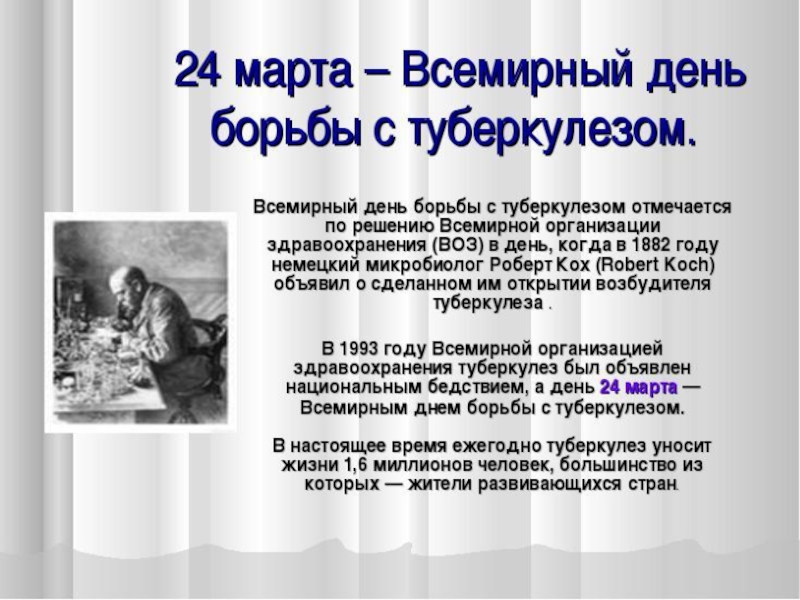 24 марта – Всемирный день борьбы с туберкулезом.

Всемирный день борьбы с туберкулезом отмечается по решению Всемирной организации здравоохранения (ВОЗ) в день, когда в 1882 году немецкий микробиолог Роберт Кох (Robert Koch) объявил о сделанном им открытии возбудителя туберкулеза .

В 1993 году Всемирной организацией здравоохранения туберкулез был объявлен национальным бедствием, а день 24 марта — Всемирным днем борьбы с туберкулезом.

В настоящее время ежегодно туберкулез уносит жизни 1,6 миллионов человек, большинство из которых — жители развивающихся стран.